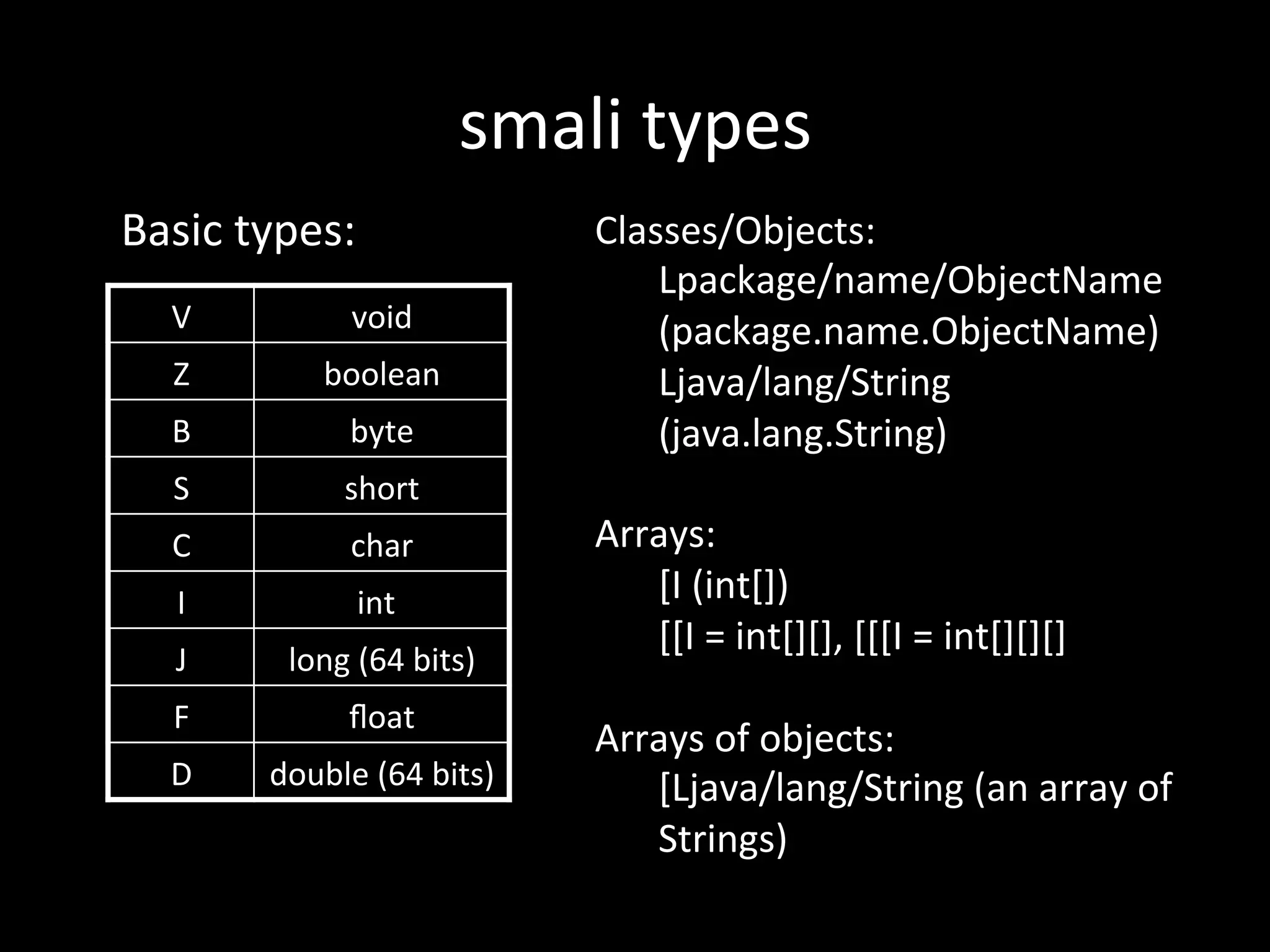 smali types

Basic types:

| V | void |
|---|---|
| Z | boolean |
| B | byte |
| S | short |
| C | char |
| I | int |
| J | long (64 bits) |
| F | float |
| D | double (64 bits) |

Classes/Objects:
Lpackage/name/ObjectName
(package.name.ObjectName)
Ljava/lang/String
(java.lang.String)

Arrays:
[I (int[])
[[I = int[][], [[[I = int[][][]

Arrays of objects:
[Ljava/lang/String (an array of Strings)